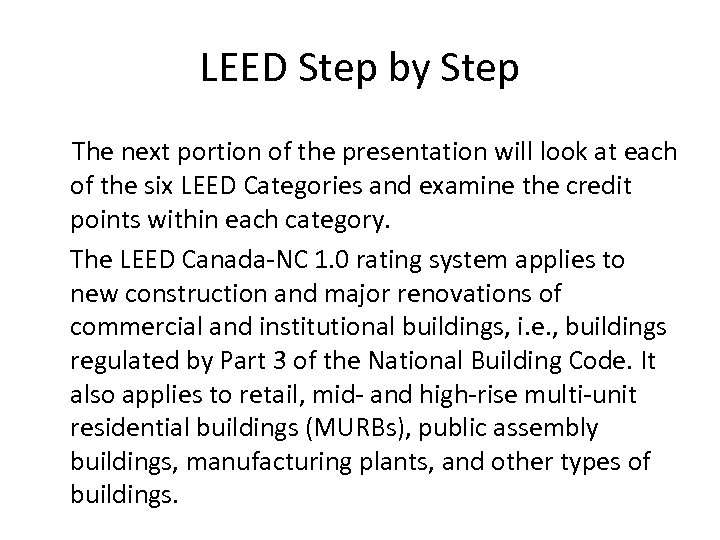 LEED Step by Step

The next portion of the presentation will look at each of the six LEED Categories and examine the credit points within each category.

The LEED Canada-NC 1.0 rating system applies to new construction and major renovations of commercial and institutional buildings, i.e., buildings regulated by Part 3 of the National Building Code. It also applies to retail, mid- and high-rise multi-unit residential buildings (MURBs), public assembly buildings, manufacturing plants, and other types of buildings.